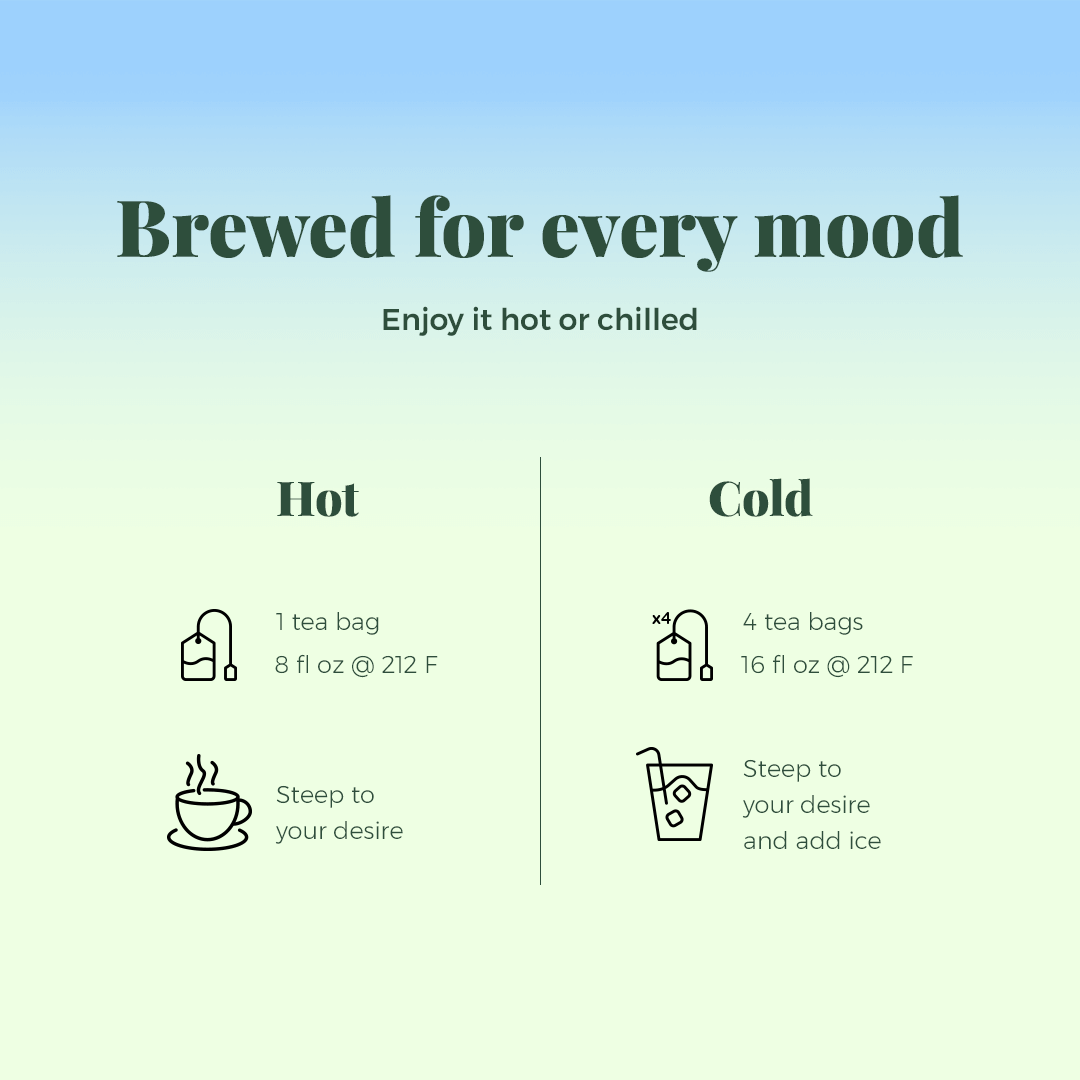 Brewed for every mood

Enjoy it hot or chilled

Hot

1 tea bag
8 fl oz @ 212 F

Steep to
your desire

Cold

x4

4 tea bags
16 fl oz @ 212 F

Steep to
your desire
and add ice